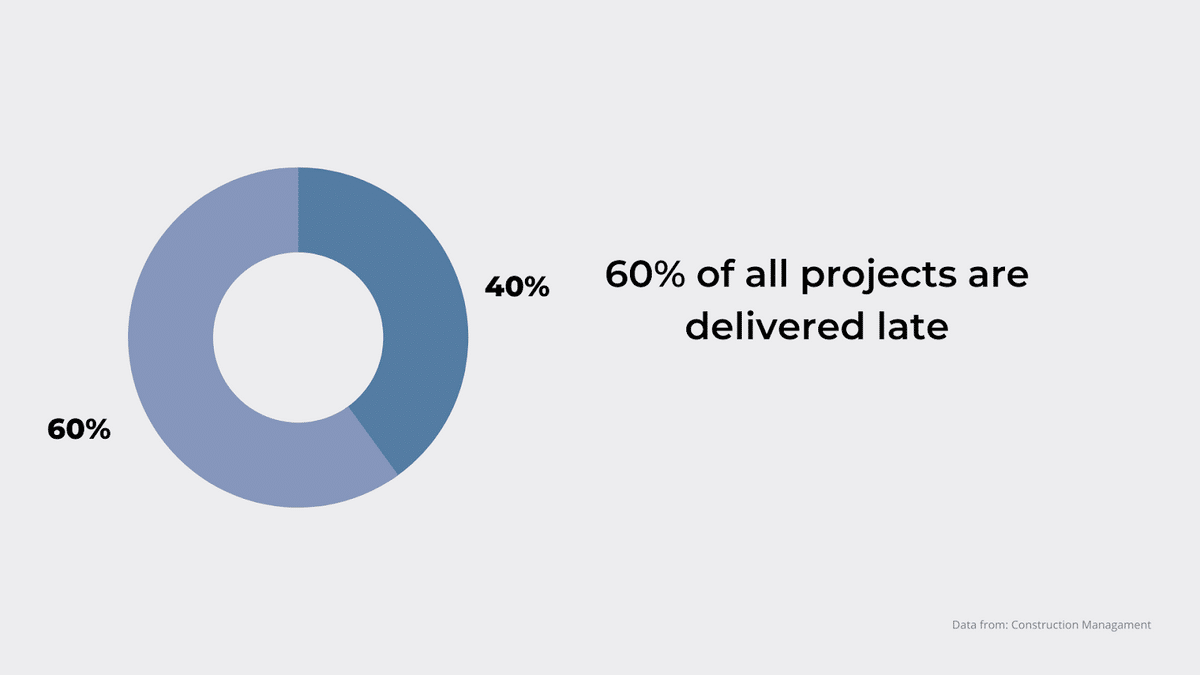 40%

60%

60% of all projects are delivered late

Data from: Construction Managament